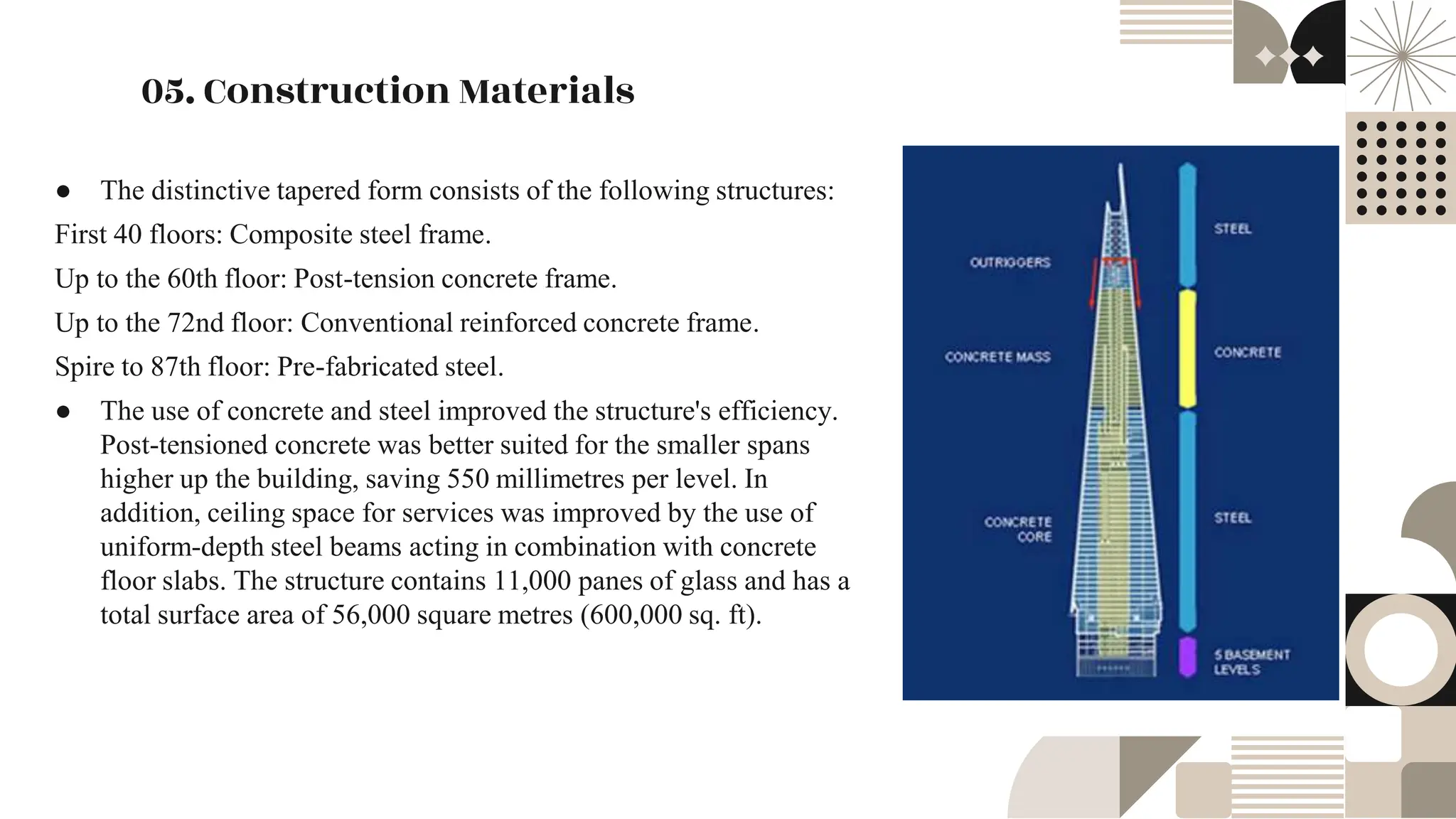 05. Construction Materials

● The distinctive tapered form consists of the following structures:

First 40 floors: Composite steel frame.

Up to the 60th floor: Post-tension concrete frame.

Up to the 72nd floor: Conventional reinforced concrete frame.

Spire to 87th floor: Pre-fabricated steel.

● The use of concrete and steel improved the structure's efficiency. Post-tensioned concrete was better suited for the smaller spans higher up the building, saving 550 millimetres per level. In addition, ceiling space for services was improved by the use of uniform-depth steel beams acting in combination with concrete floor slabs. The structure contains 11,000 panes of glass and has a total surface area of 56,000 square metres (600,000 sq. ft).

OUTRIGGERS

CONCRETE MASS

CONCRETE CORE

STEEL

CONCRETE

STEEL

5 BASEMENT LEVELS